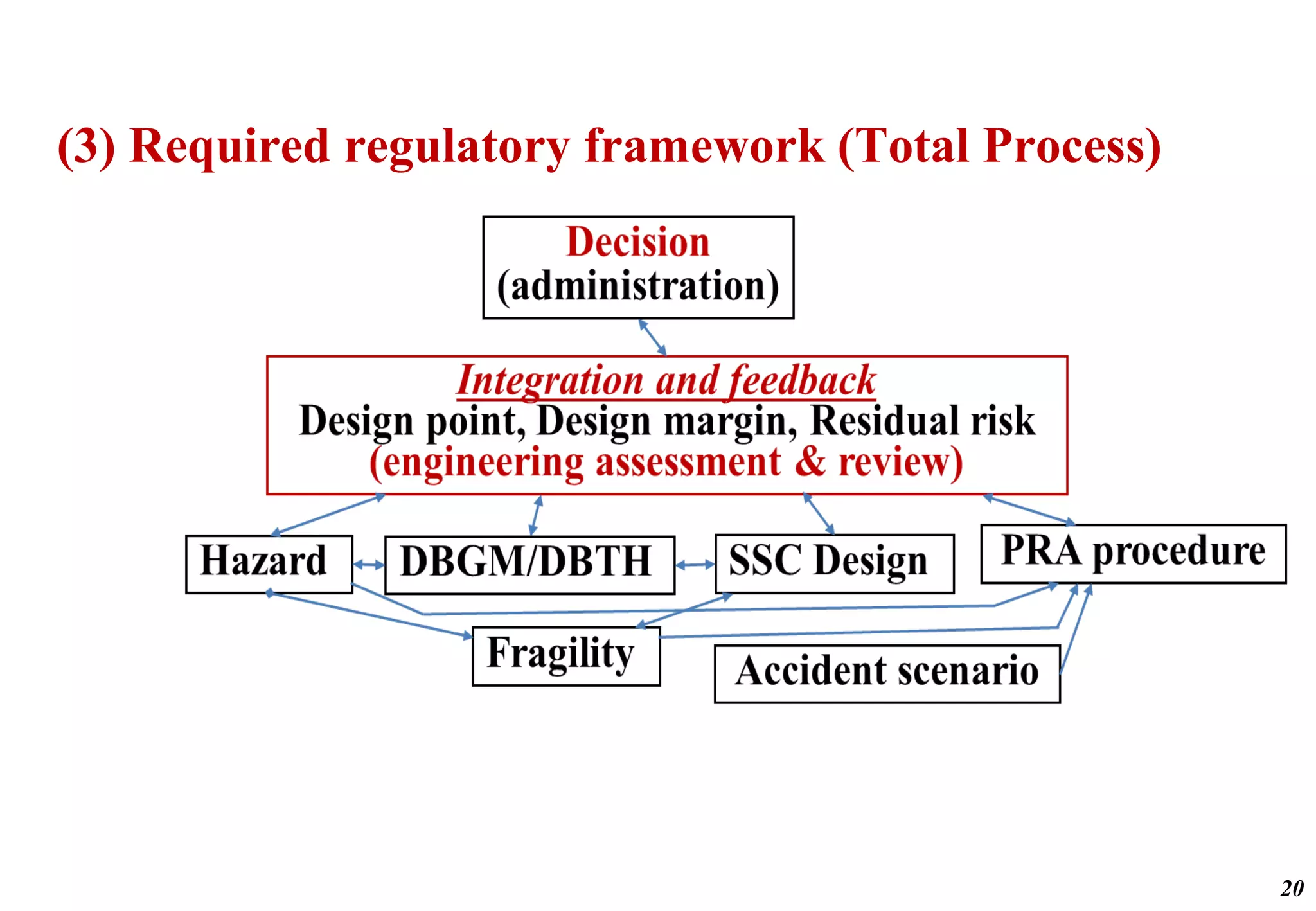 (3) Required regulatory framework (Total Process)

Decision
(administration)

Integration and feedback
Design point, Design margin, Residual risk
(engineering assessment & review)

Hazard

DBGM/DBTH

SSC Design

PRA procedure

Fragility

Accident scenario

20